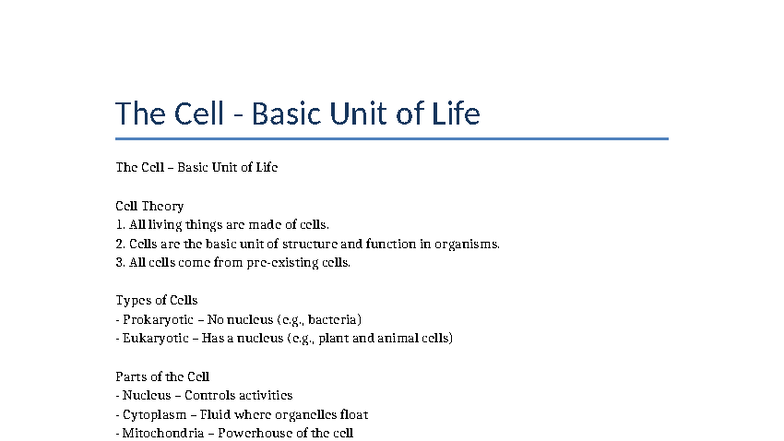 The Cell - Basic Unit of Life

The Cell – Basic Unit of Life

Cell Theory
1. All living things are made of cells.
2. Cells are the basic unit of structure and function in organisms.
3. All cells come from pre-existing cells.

Types of Cells
- Prokaryotic – No nucleus (e.g., bacteria)
- Eukaryotic – Has a nucleus (e.g., plant and animal cells)

Parts of the Cell
- Nucleus – Controls activities
- Cytoplasm – Fluid where organelles float
- Mitochondria – Powerhouse of the cell